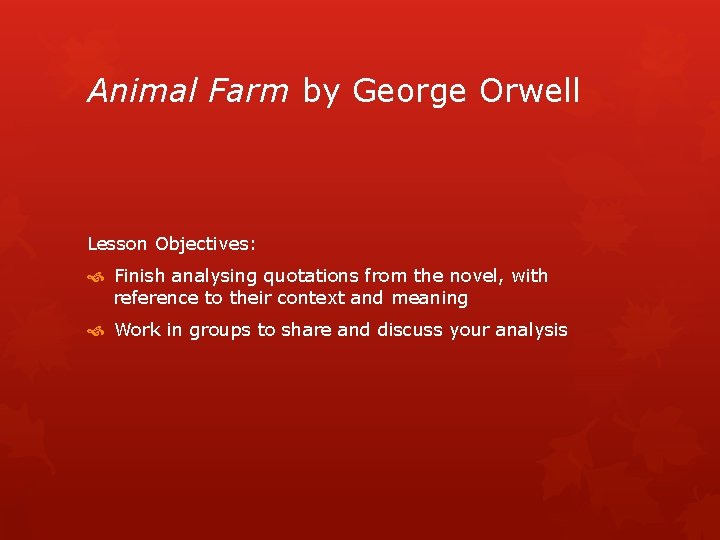 Animal Farm by George Orwell

Lesson Objectives:

Finish analysing quotations from the novel, with reference to their context and meaning

Work in groups to share and discuss your analysis